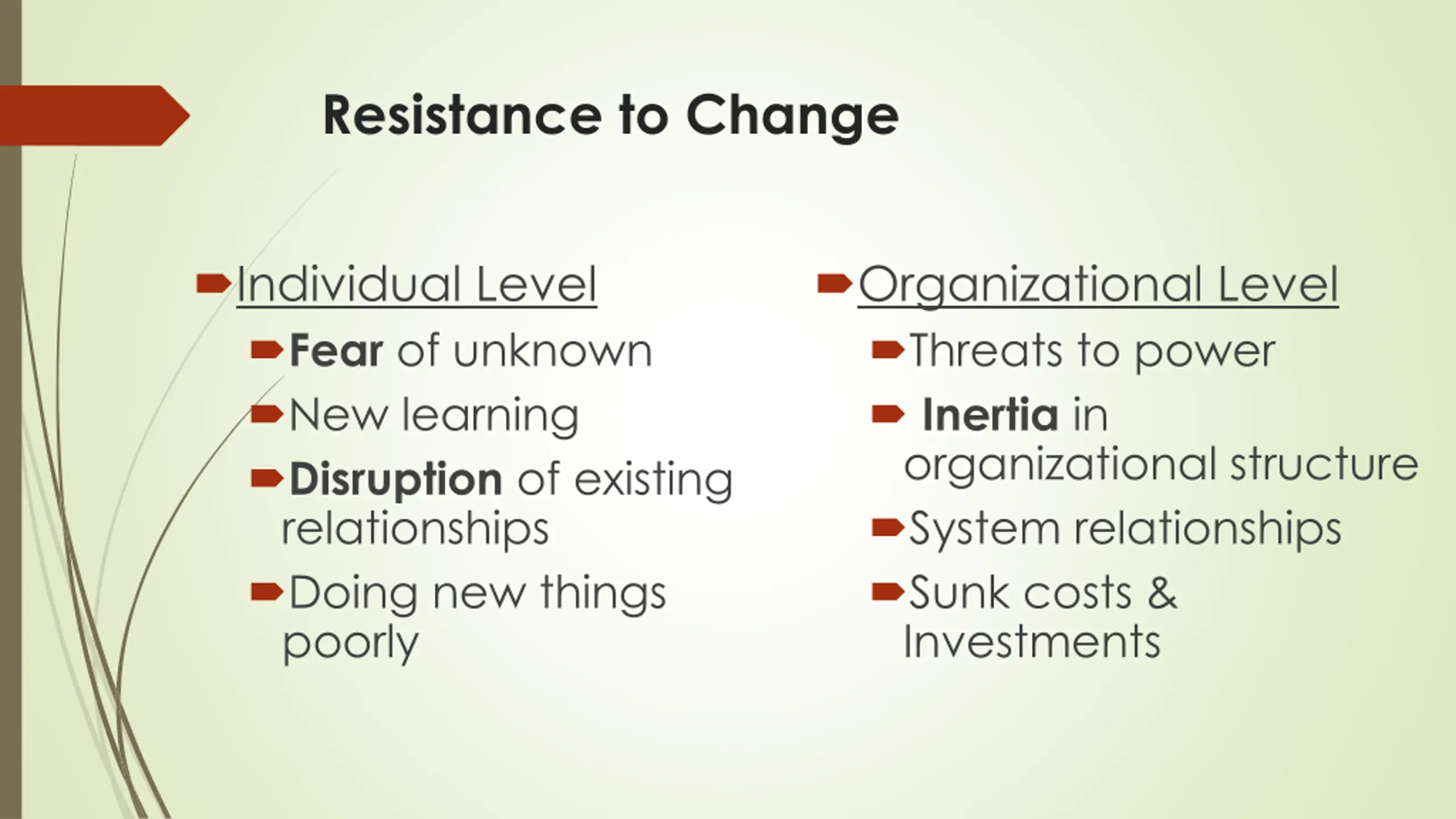 Resistance to Change

Individual Level
Fear of unknown
New learning
Disruption of existing relationships
Doing new things poorly

Organizational Level
Threats to power
Inertia in organizational structure
System relationships
Sunk costs & Investments